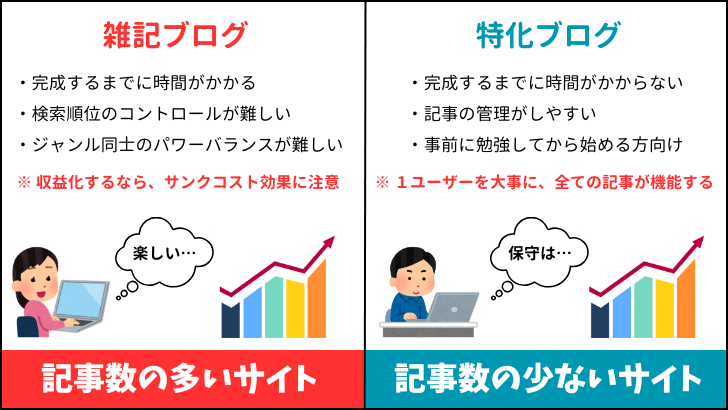 雑記ブログ

・完成するまでに時間がかかる
・検索順位のコントロールが難しい
・ジャンル同士のパワーバランスが難しい

※ 収益化するなら、サンクコスト効果に注意

楽しい…

記事数の多いサイト

特化ブログ

・完成するまでに時間がかからない
・記事の管理がしやすい
・事前に勉強してから始める方向け

※ 1ユーザーを大事に、全ての記事が機能する

保守は…

記事数の少ないサイト